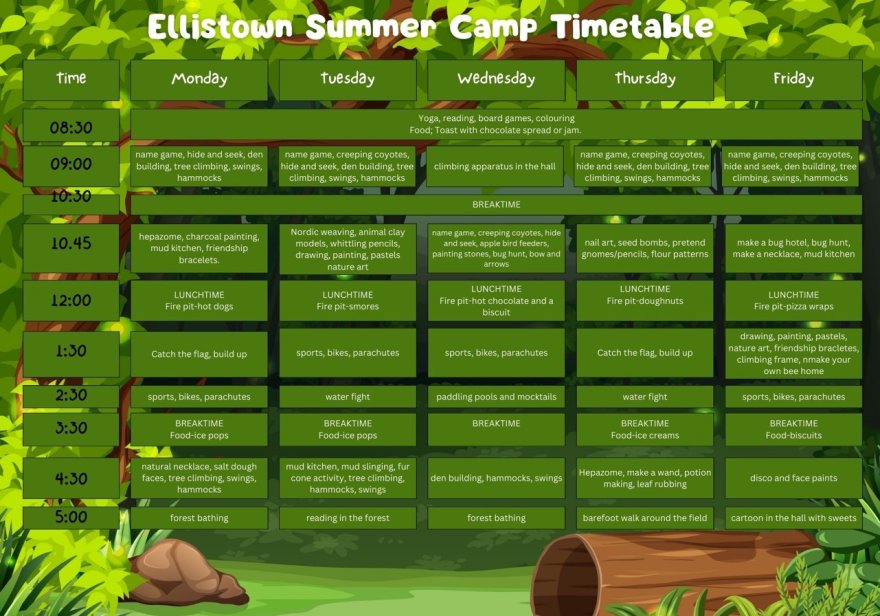 Ellistown Summer Camp Timetable

| Time | Monday | Tuesday | Wednesday | Thursday | Friday |
|---|---|---|---|---|---|
| 08:30 | Yoga, reading, board games, colouring Food; Toast with chocolate spread or jam. | | | | |
| 09:00 | name game, hide and seek, den building, tree climbing, swings, hammocks | name game, creeping coyotes, hide and seek, den building, tree climbing, swings, hammocks | climbing apparatus in the hall | name game, creeping coyotes, hide and seek, den building, tree climbing, swings, hammocks | name game, creeping coyotes, hide and seek, den building, tree climbing, swings, hammocks |
| 10:30 | BREAKTIME | | | | |
| 10.45 | hepazome, charcoal painting, mud kitchen, friendship bracelets. | Nordic weaving, animal clay models, whittling pencils, drawing, painting, pastels nature art | name game, creeping coyotes, hide and seek, apple bird feeders, painting stones, bug hunt, bow and arrows | nail art, seed bombs, pretend gnomes/pencils, flour patterns | make a bug hotel, bug hunt, make a necklace, mud kitchen |
| 12:00 | LUNCHTIME Fire pit-hot dogs | LUNCHTIME Fire pit-smores | LUNCHTIME Fire pit-hot chocolate and a biscuit | LUNCHTIME Fire pit-doughnuts | LUNCHTIME Fire pit-pizza wraps |
| 1:30 | Catch the flag, build up | sports, bikes, parachutes | sports, bikes, parachutes | Catch the flag, build up | drawing, painting, pastels, nature art, friendship bracletes, climbing frame, nmake your own bee home |
| 2:30 | sports, bikes, parachutes | water fight | paddling pools and mocktails | water fight | sports, bikes, parachutes |
| 3:30 | BREAKTIME Food-ice pops | BREAKTIME Food-ice pops | BREAKTIME | BREAKTIME Food-ice creams | BREAKTIME Food-biscuits |
| 4:30 | natural necklace, salt dough faces, tree climbing, swings, hammocks | mud kitchen, mud slinging, fur cone activity, tree climbing, hammocks, swings | den building, hammocks, swings | Hepazome, make a wand, potion making, leaf rubbing | disco and face paints |
| 5:00 | forest bathing | reading in the forest | forest bathing | barefoot walk around the field | cartoon in the hall with sweets |